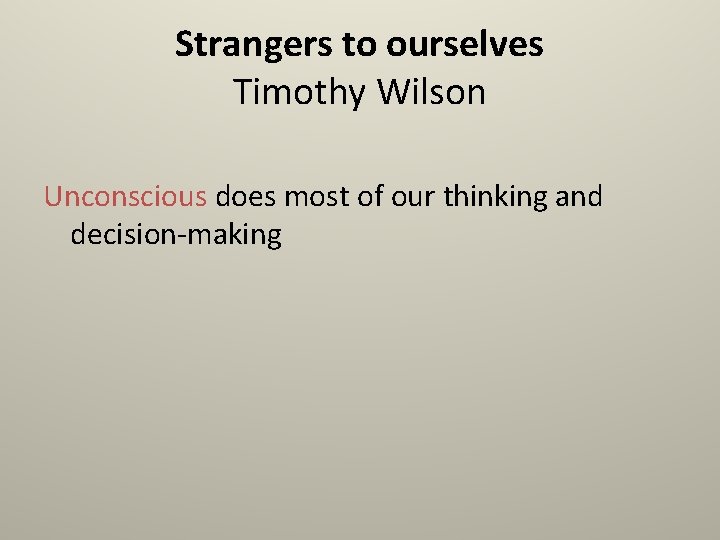 Strangers to ourselves
Timothy Wilson

Unconscious does most of our thinking and decision-making